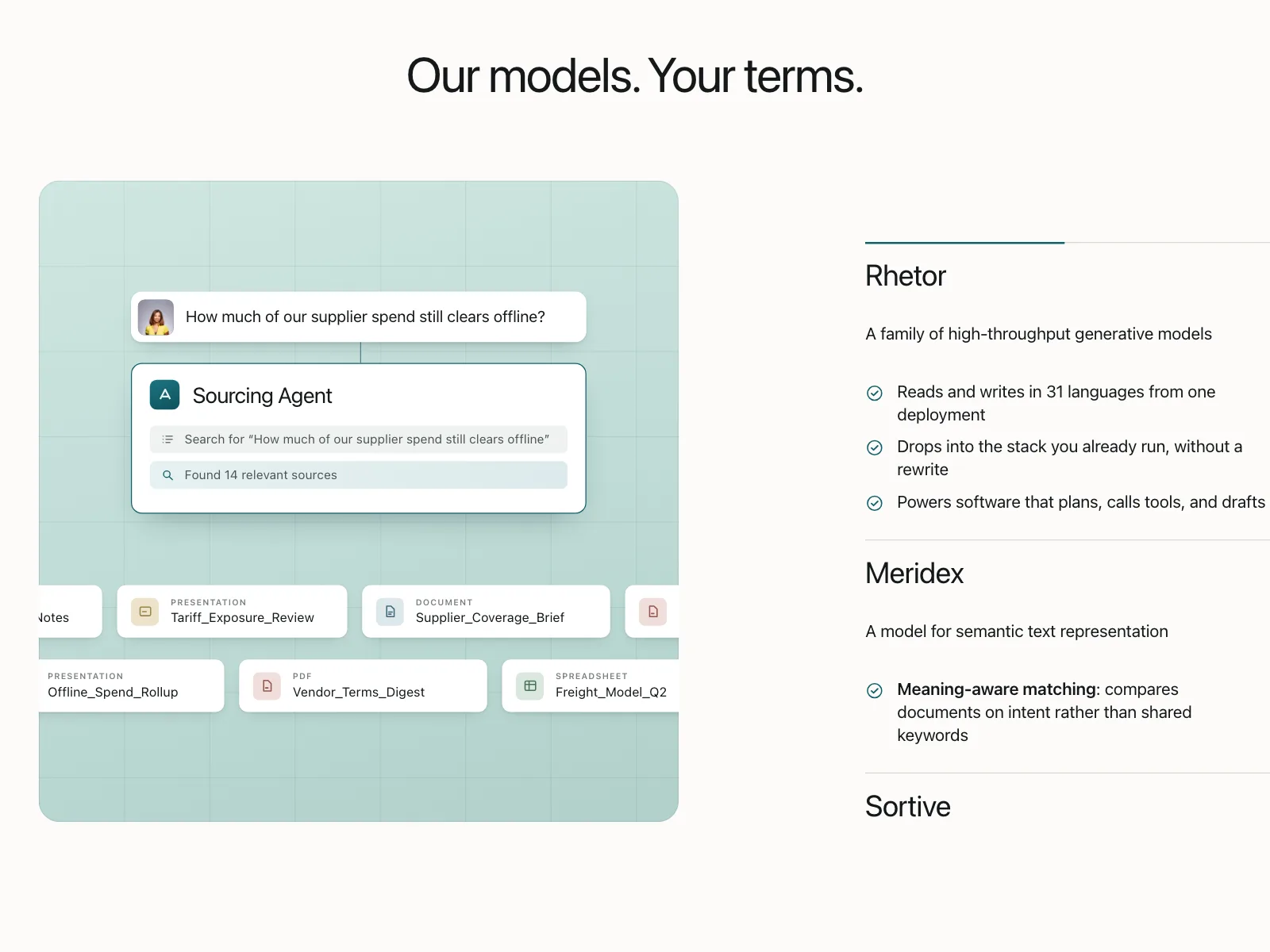 Our models. Your terms.

How much of our supplier spend still clears offline?

Sourcing Agent

Search for "How much of our supplier spend still clears offline"

Found 14 relevant sources

Notes

PRESENTATION
Tariff_Exposure_Review

DOCUMENT
Supplier_Coverage_Brief

PRESENTATION
Offline_Spend_Rollup

PDF
Vendor_Terms_Digest

SPREADSHEET
Freight_Model_Q2

Rhetor

A family of high-throughput generative models

Reads and writes in 31 languages from one deployment

Drops into the stack you already run, without a rewrite

Powers software that plans, calls tools, and drafts

Meridex

A model for semantic text representation

Meaning-aware matching: compares documents on intent rather than shared keywords

Sortive